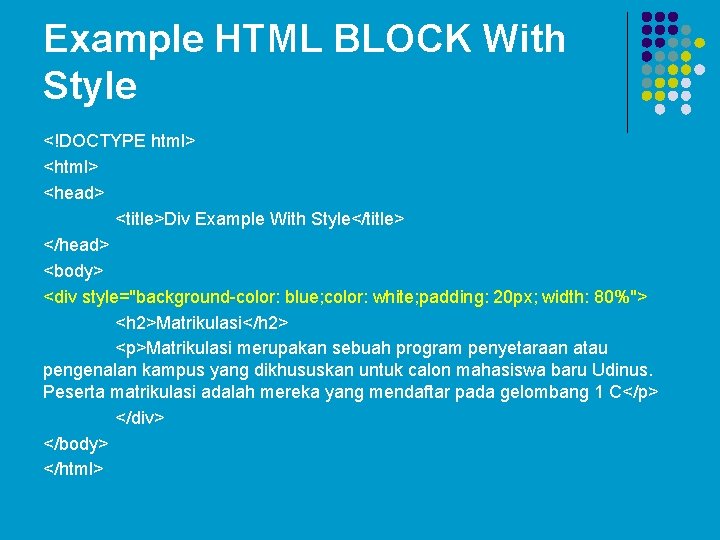 Example HTML BLOCK With Style

<!DOCTYPE html>
<html>
<head>
<title>Div Example With Style</title>
</head>
<body>
<div style="background-color: blue;color: white;padding: 20px; width: 80%">
<h2>Matrikulasi</h2>
<p>Matrikulasi merupakan sebuah program penyetaraan atau pengenalan kampus yang dikhususkan untuk calon mahasiswa baru Udinus. Peserta matrikulasi adalah mereka yang mendaftar pada gelombang 1 C</p>
</div>
</body>
</html>